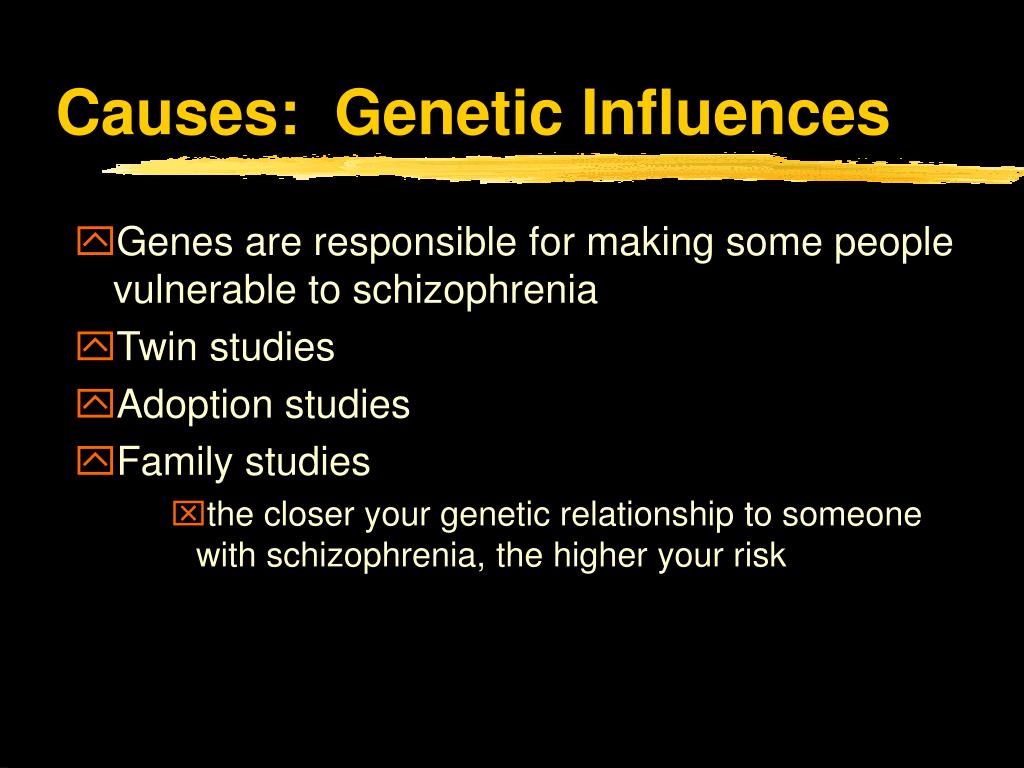 Causes: Genetic Influences

Genes are responsible for making some people vulnerable to schizophrenia

Twin studies

Adoption studies

Family studies

the closer your genetic relationship to someone with schizophrenia, the higher your risk